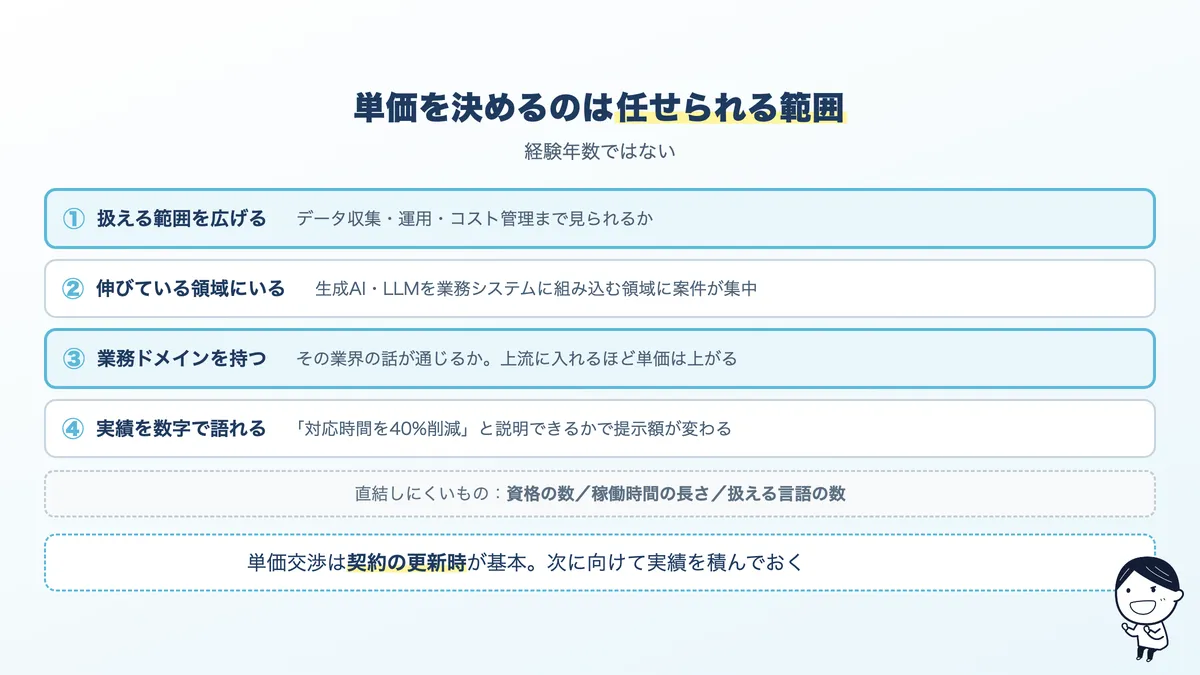 単価を決めるのは任せられる範囲

経験年数ではない

① 扱える範囲を広げる　データ収集・運用・コスト管理まで見られるか

② 伸びている領域にいる　生成AI・LLMを業務システムに組み込む領域に案件が集中

③ 業務ドメインを持つ　その業界の話が通じるか。上流に入れるほど単価は上がる

④ 実績を数字で語れる　「対応時間を40%削減」と説明できるかで提示額が変わる

直結しにくいもの：資格の数／稼働時間の長さ／扱える言語の数

単価交渉は契約の更新時が基本。次に向けて実績を積んでおく